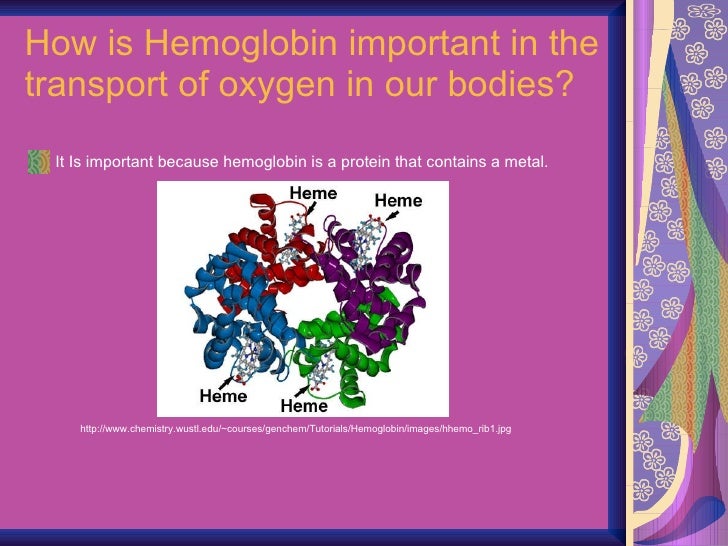 How is Hemoglobin important in the transport of oxygen in our bodies?

It Is important because hemoglobin is a protein that contains a metal.

Heme

Heme

Heme

Heme

http://www.chemistry.wustl.edu/~courses/genchem/Tutorials/Hemoglobin/images/hhemo_rib1.jpg